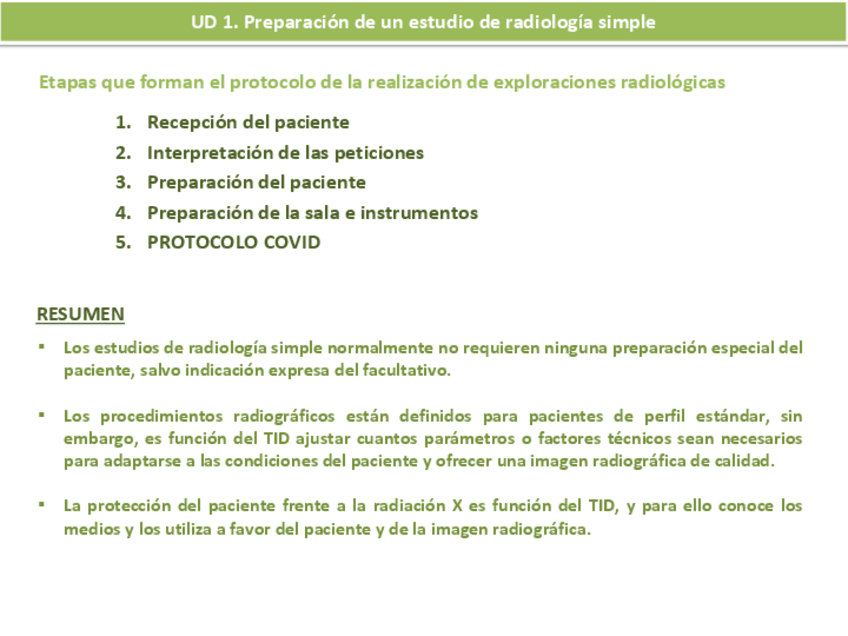 UD 1. Preparación de un estudio de radiología simple

Etapas que forman el protocolo de la realización de exploraciones radiológicas

1. Recepción del paciente
2. Interpretación de las peticiones
3. Preparación del paciente
4. Preparación de la sala e instrumentos
5. PROTOCOLO COVID

RESUMEN

▪ Los estudios de radiología simple normalmente no requieren ninguna preparación especial del paciente, salvo indicación expresa del facultativo.

▪ Los procedimientos radiográficos están definidos para pacientes de perfil estándar, sin embargo, es función del TID ajustar cuantos parámetros o factores técnicos sean necesarios para adaptarse a las condiciones del paciente y ofrecer una imagen radiográfica de calidad.

▪ La protección del paciente frente a la radiación X es función del TID, y para ello conoce los medios y los utiliza a favor del paciente y de la imagen radiográfica.